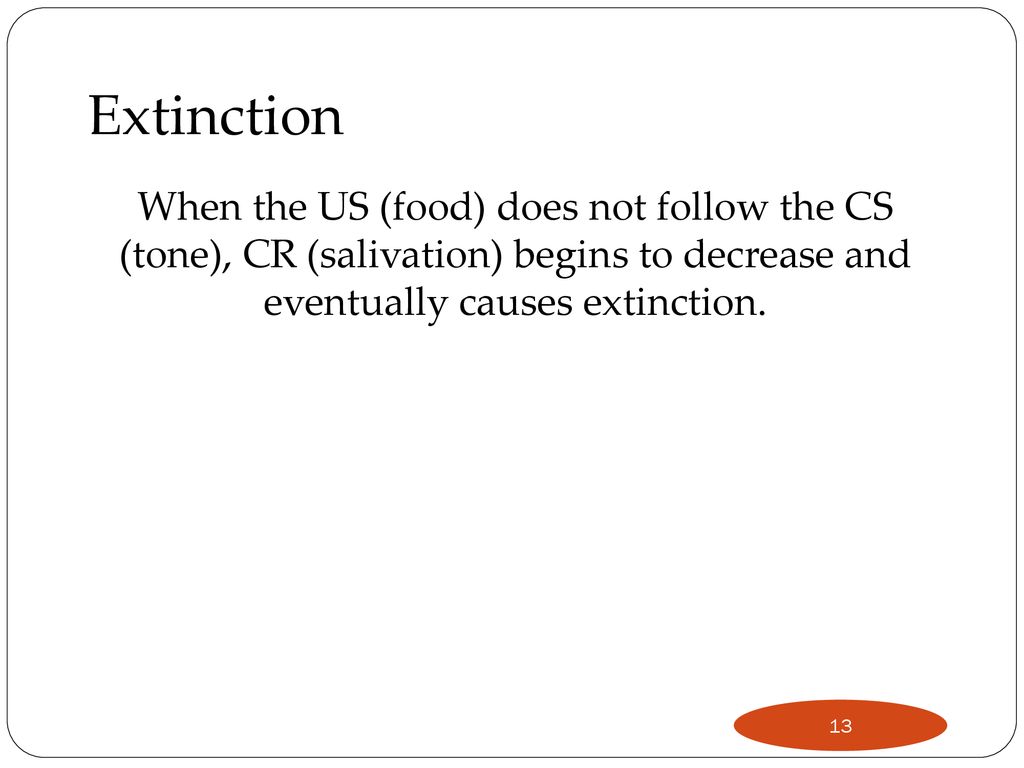 Extinction

When the US (food) does not follow the CS (tone), CR (salivation) begins to decrease and eventually causes extinction.

13